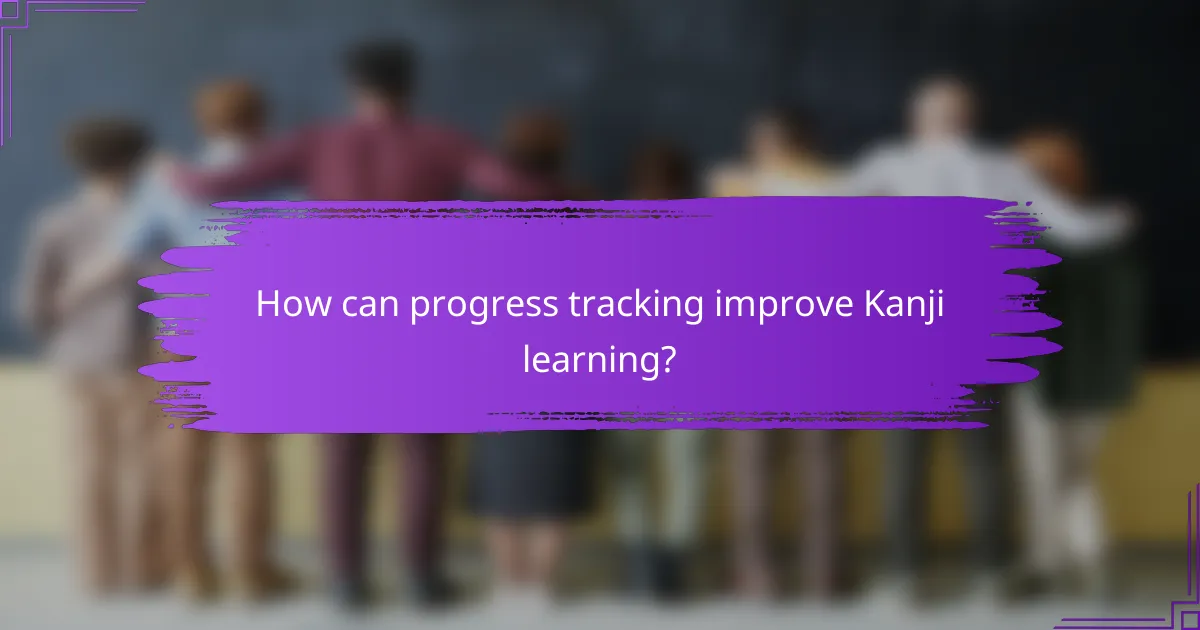 How can progress tracking improve Kanji learning?